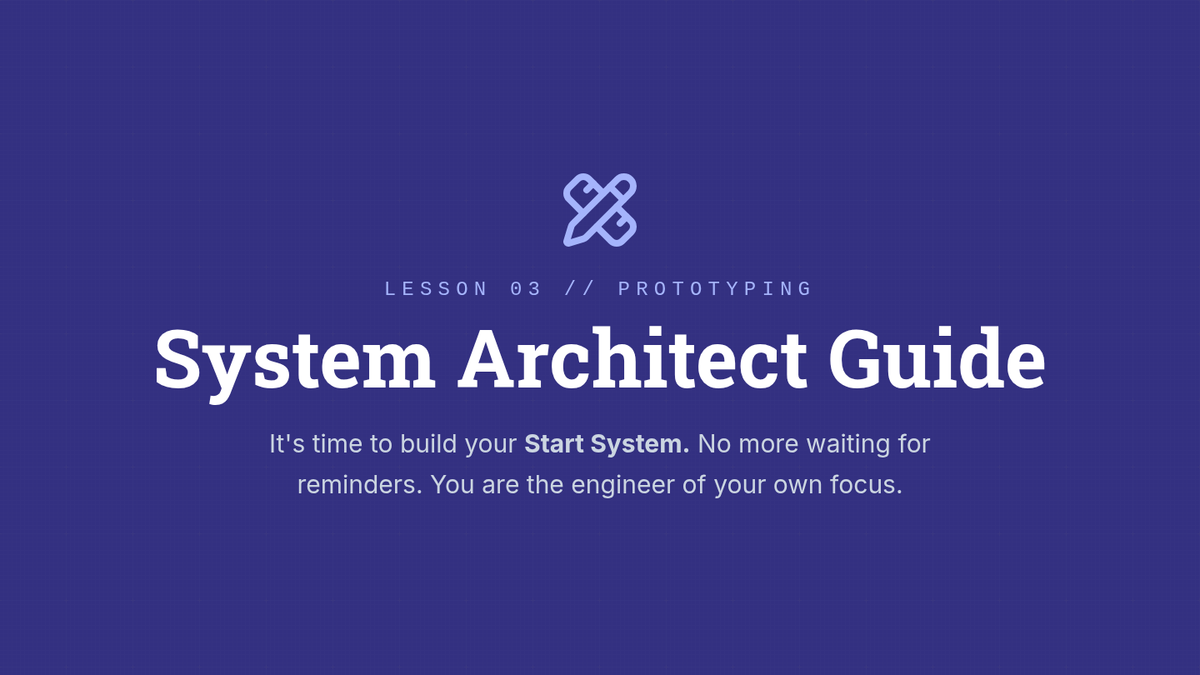 LESSON 03 // PROTOTYPING

System Architect Guide

It's time to build your Start System. No more waiting for reminders. You are the engineer of your own focus.